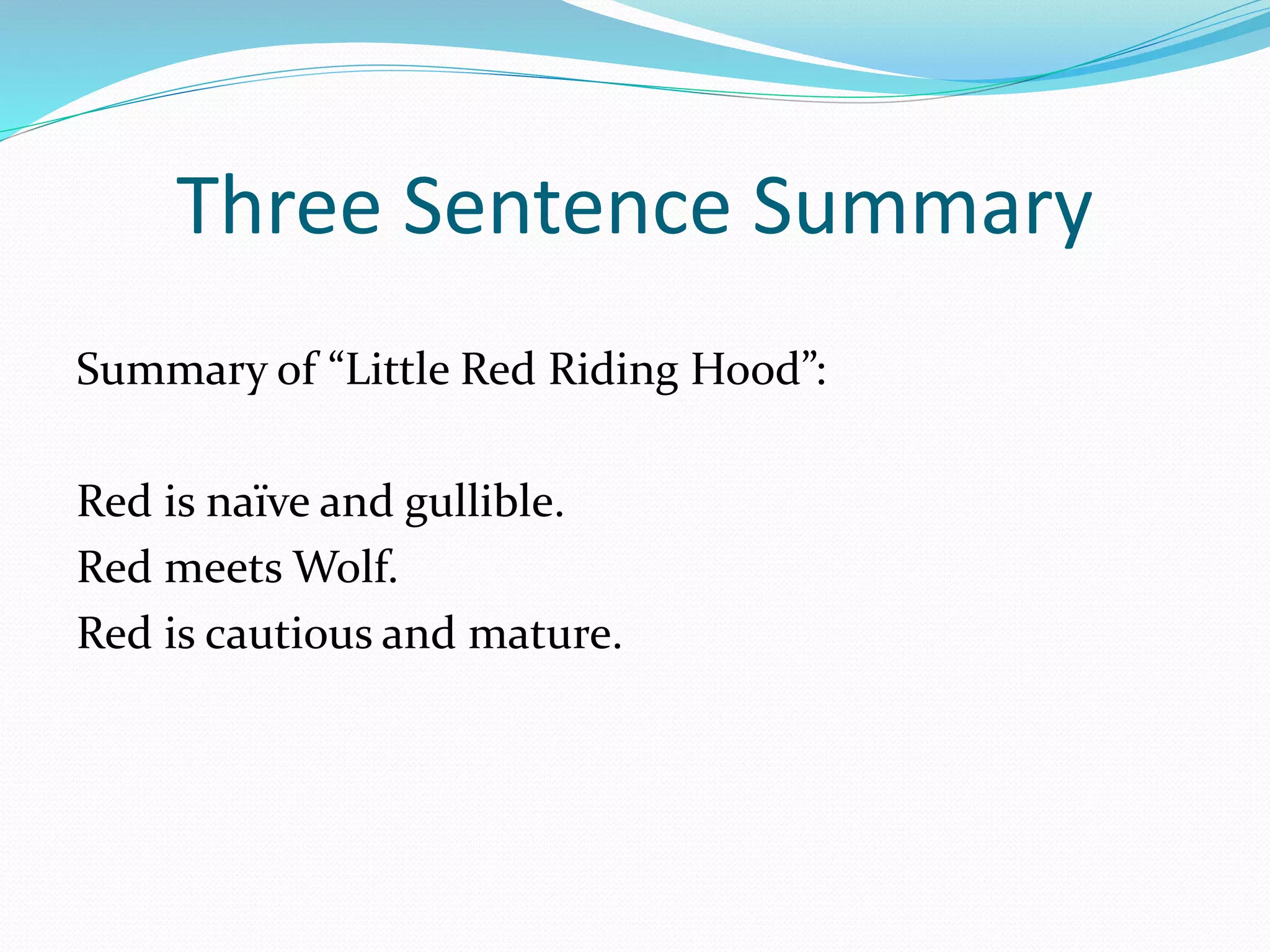 Three Sentence Summary

Summary of “Little Red Riding Hood”:

Red is naïve and gullible.
Red meets Wolf.
Red is cautious and mature.